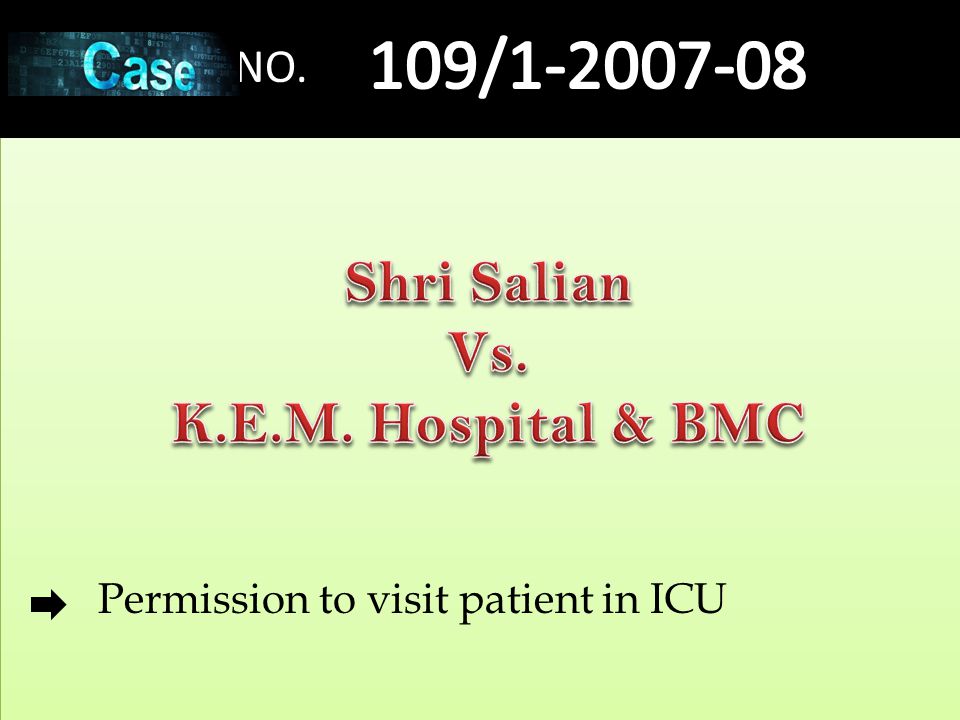 Case NO. 109/1-2007-08

Shri Salian
Vs.
K.E.M. Hospital & BMC

Permission to visit patient in ICU